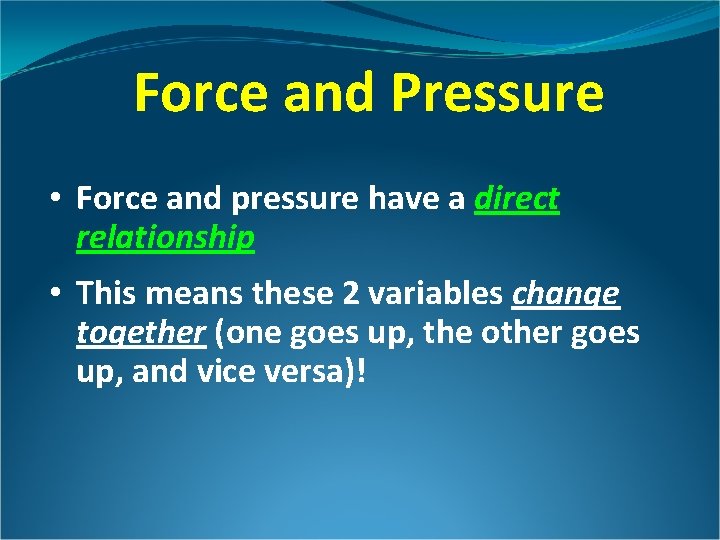 Force and Pressure

• Force and pressure have a direct relationship

• This means these 2 variables change together (one goes up, the other goes up, and vice versa)!